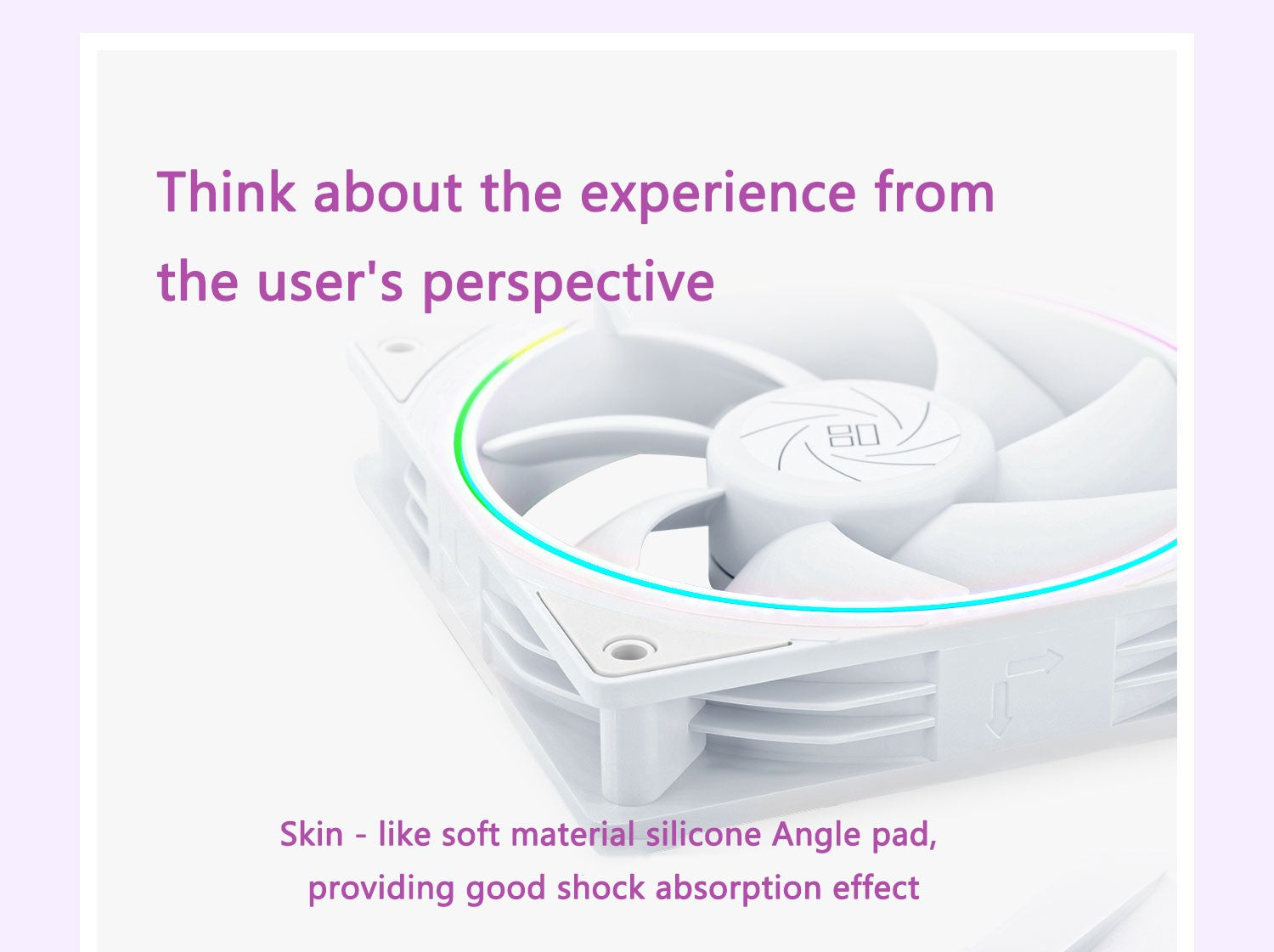 Think about the experience from the user's perspective

Skin - like soft material silicone Angle pad, providing good shock absorption effect